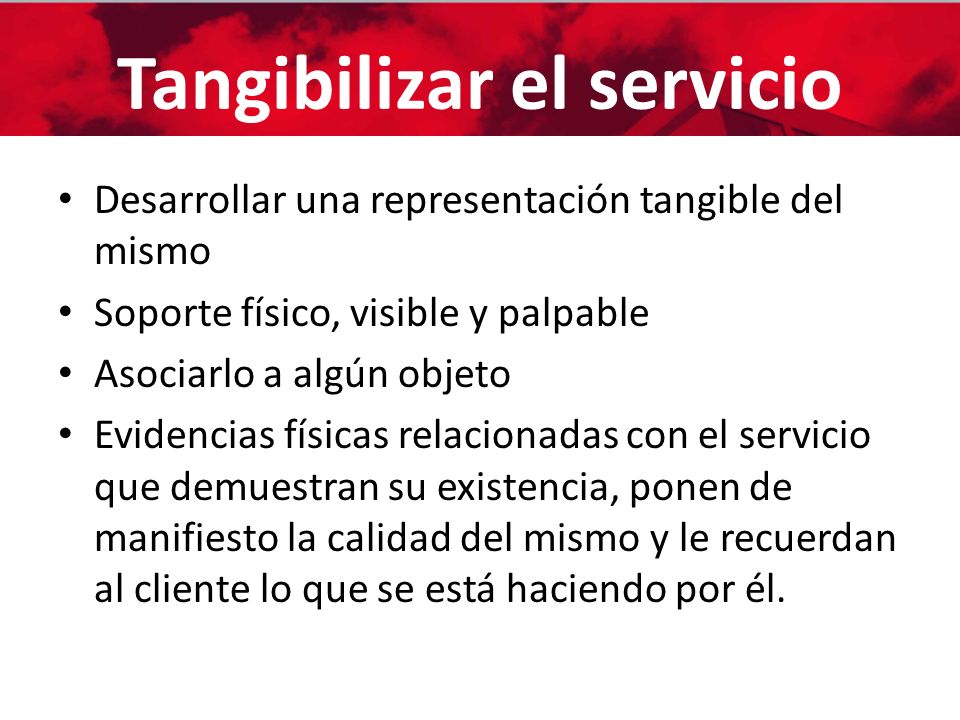 Tangibilizar el servicio

• Desarrollar una representación tangible del mismo
• Soporte físico, visible y palpable
• Asociarlo a algún objeto
• Evidencias físicas relacionadas con el servicio que demuestran su existencia, ponen de manifiesto la calidad del mismo y le recuerdan al cliente lo que se está haciendo por él.